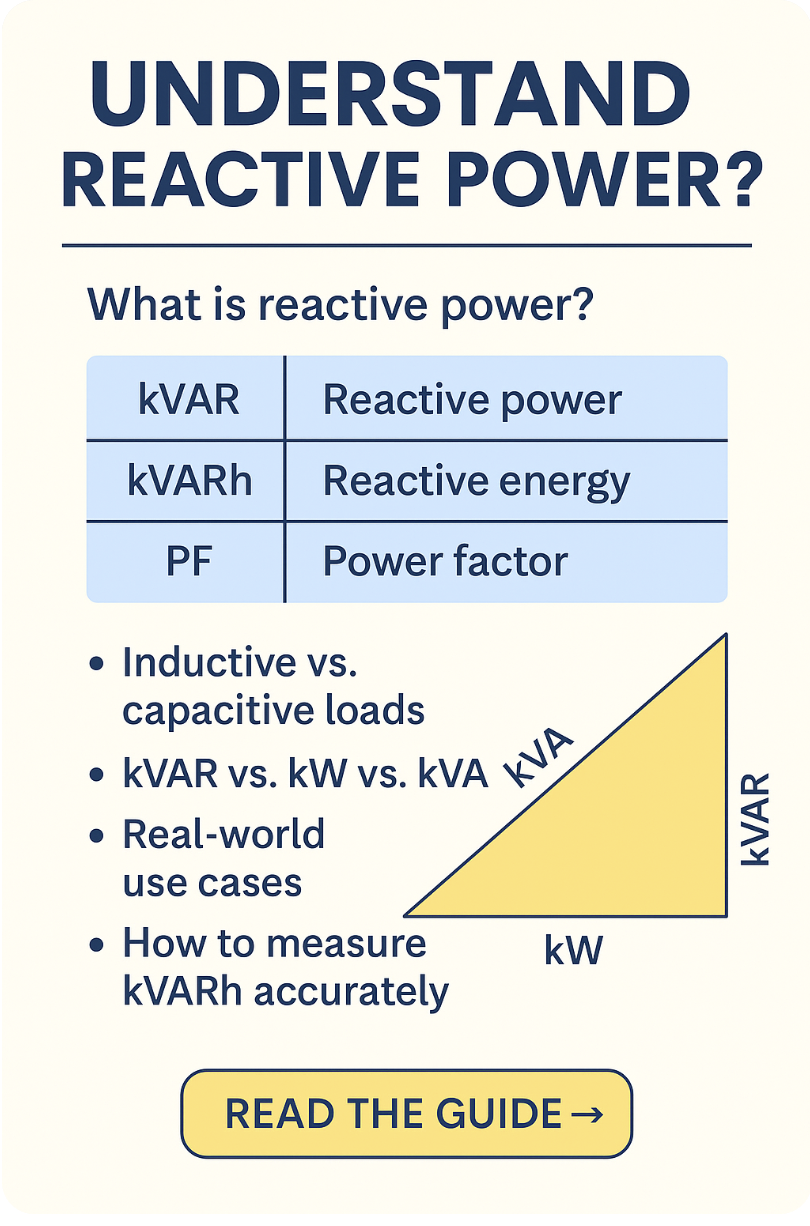 UNDERSTAND REACTIVE POWER?

What is reactive power?

| kVAR | Reactive power |
|---|---|
| kVARh | Reactive energy |
| PF | Power factor |

• Inductive vs. capacitive loads
• kVAR vs. kW vs. kVA
• Real-world use cases
• How to measure kVARh accurately

kVA
kVAR
kW

READ THE GUIDE →